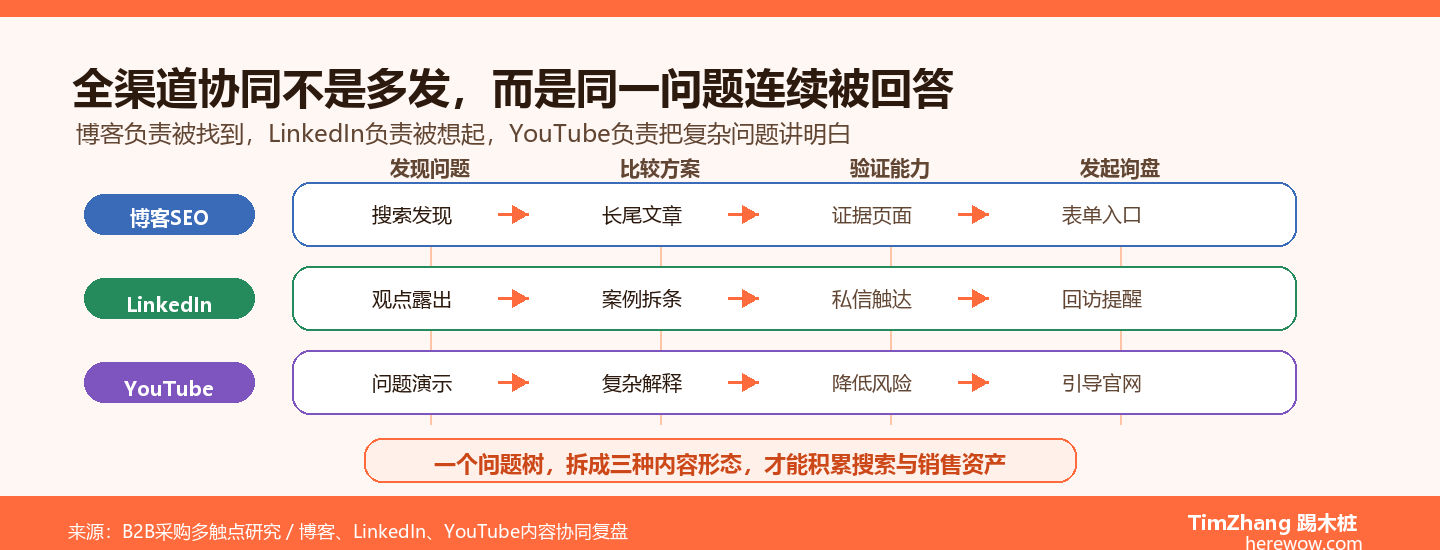 全渠道协同不是多发，而是同一问题连续被回答

博客负责被找到，LinkedIn负责被想起，YouTube负责把复杂问题讲明白

| | 发现问题 | 比较方案 | 验证能力 | 发起询盘 |
|---|---|---|---|---|
| 博客SEO | 搜索发现 | 长尾文章 | 证据页面 | 表单入口 |
| LinkedIn | 观点露出 | 案例拆条 | 私信触达 | 回访提醒 |
| YouTube | 问题演示 | 复杂解释 | 降低风险 | 引导官网 |

一个问题树，拆成三种内容形态，才能积累搜索与销售资产

来源：B2B采购多触点研究 / 博客、LinkedIn、YouTube内容协同复盘

TimZhang 踢木桩
herewow.com